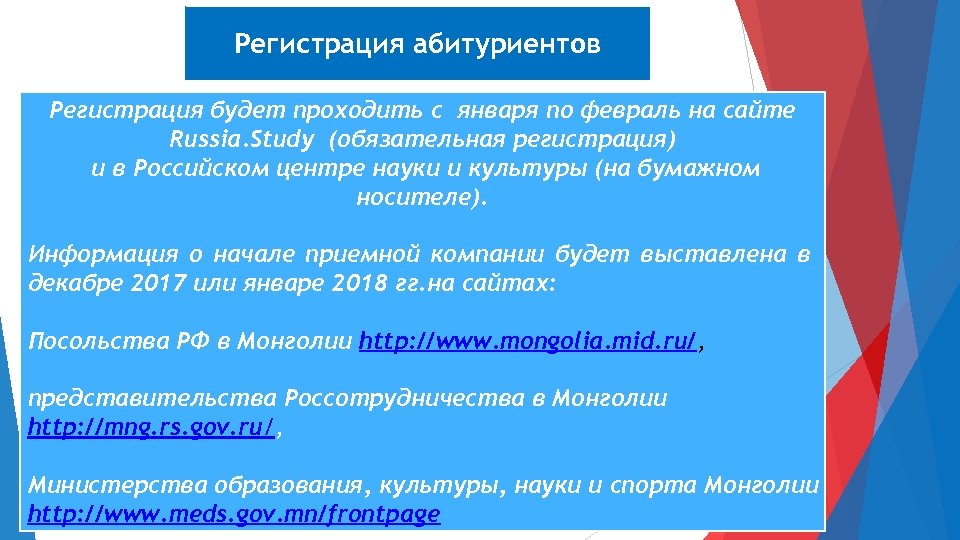 Регистрация абитуриентов

Регистрация будет проходить с января по февраль на сайте Russia.Study (обязательная регистрация) и в Российском центре науки и культуры (на бумажном носителе).

Информация о начале приемной компании будет выставлена в декабре 2017 или январе 2018 гг.на сайтах:

Посольства РФ в Монголии http://www.mongolia.mid.ru/,

представительства Россотрудничества в Монголии http://mng.rs.gov.ru/,

Министерства образования, культуры, науки и спорта Монголии http://www.meds.gov.mn/frontpage